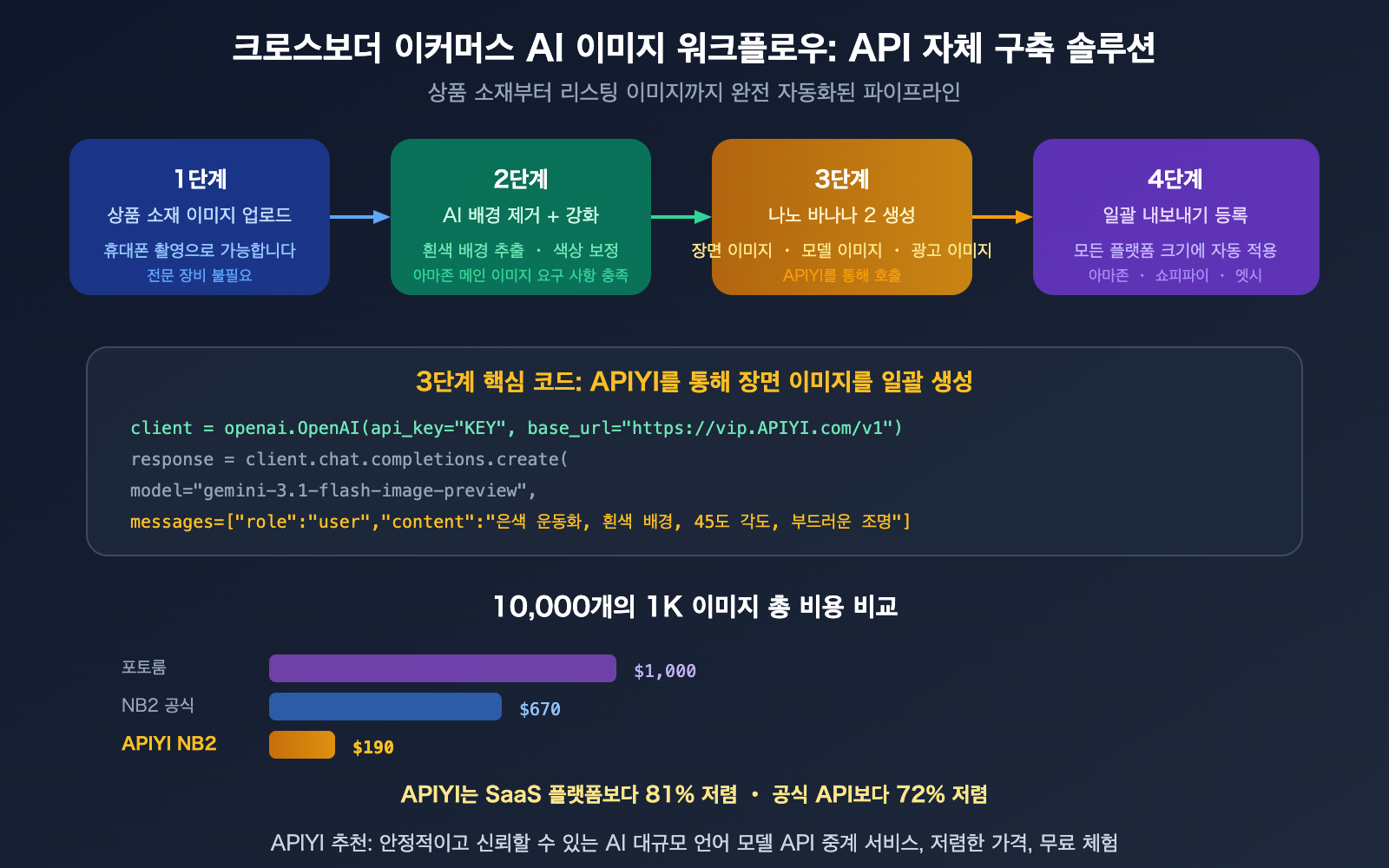 크로스보더 이커머스 AI 이미지 워크플로우: API 자체 구축 솔루션

상품 소재부터 리스팅 이미지까지 완전 자동화된 파이프라인

1단계
상품 소재 이미지 업로드
휴대폰 촬영으로 가능합니다
전문 장비 불필요

2단계
AI 배경 제거 + 강화
흰색 배경 추출 · 색상 보정
아마존 메인 이미지 요구 사항 충족

3단계
나노 바나나 2 생성
장면 이미지 · 모델 이미지 · 광고 이미지
APIYI를 통해 호출

4단계
일괄 내보내기 등록
모든 플랫폼 크기에 자동 적용
아마존 · 쇼피파이 · 엣시

3단계 핵심 코드: APIYI를 통해 장면 이미지를 일괄 생성

client = openai.OpenAI(api_key="KEY", base_url="https://vip.APIYI.com/v1")
response = client.chat.completions.create(
model="gemini-3.1-flash-image-preview",
messages=["role":"user","content":"은색 운동화, 흰색 배경, 45도 각도, 부드러운 조명"]

10,000개의 1K 이미지 총 비용 비교

포토룸 $1,000
NB2 공식 $670
APIYI NB2 $190

APIYI는 SaaS 플랫폼보다 81% 저렴 · 공식 API보다 72% 저렴

APIYI 추천: 안정적이고 신뢰할 수 있는 AI 대규모 언어 모델 API 중계 서비스, 저렴한 가격, 무료 체험